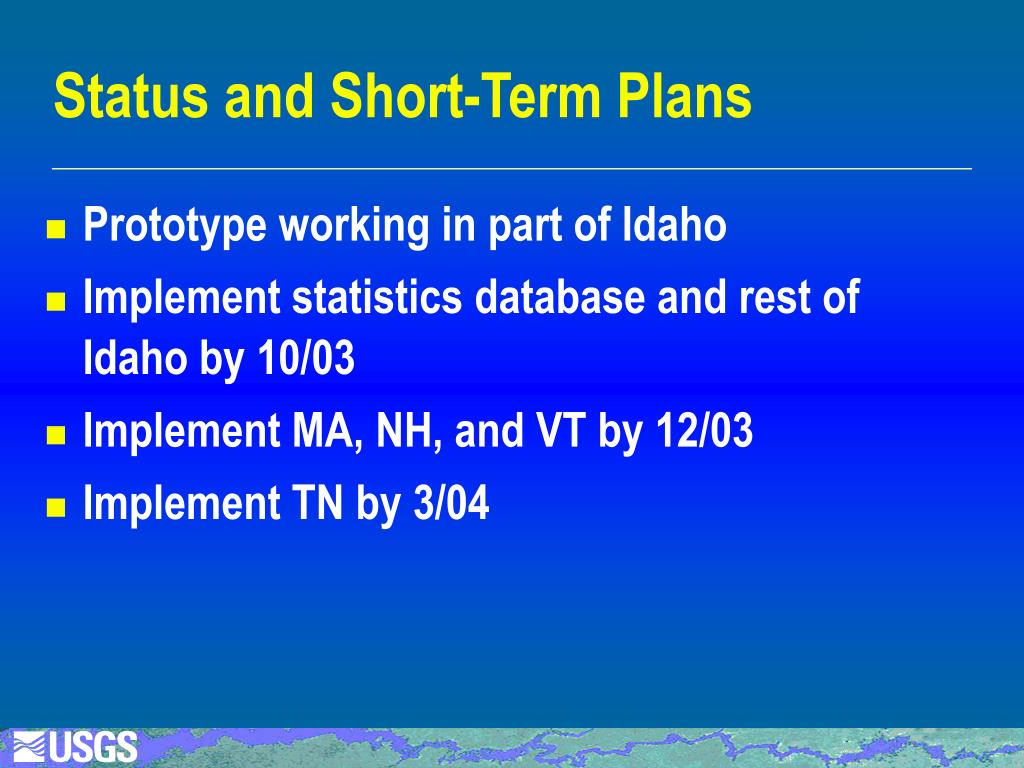 Status and Short-Term Plans

- Prototype working in part of Idaho
- Implement statistics database and rest of Idaho by 10/03
- Implement MA, NH, and VT by 12/03
- Implement TN by 3/04

USGS